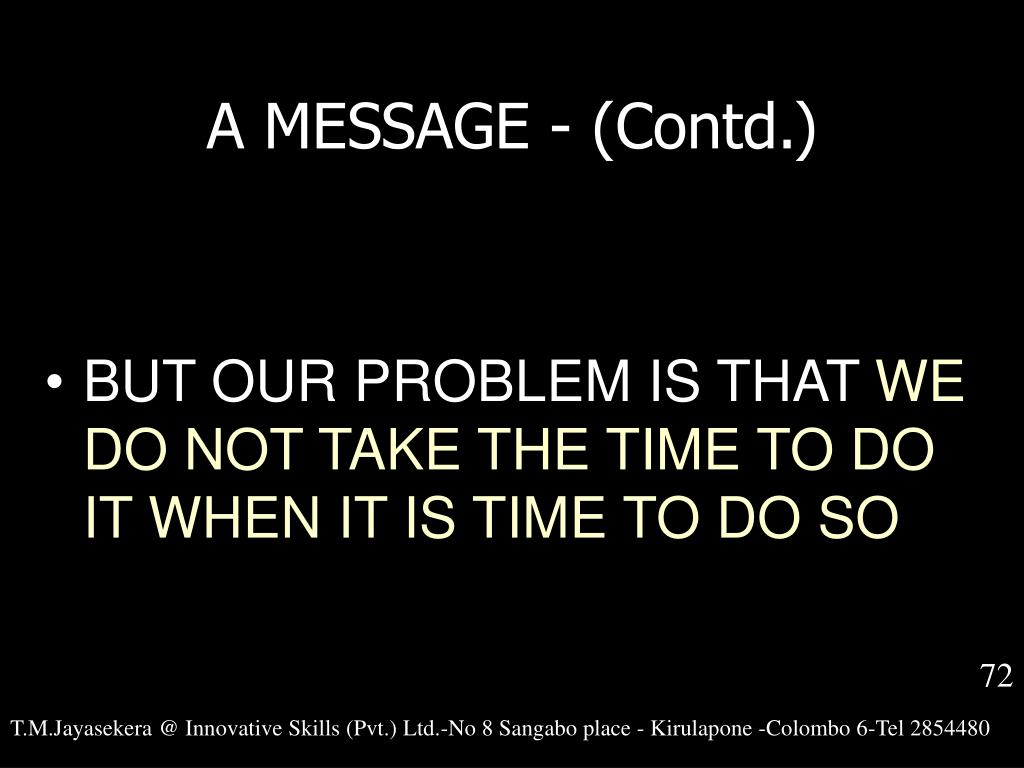 A MESSAGE - (Contd.)

• BUT OUR PROBLEM IS THAT WE DO NOT TAKE THE TIME TO DO IT WHEN IT IS TIME TO DO SO

72

T.M.Jayasekera @ Innovative Skills (Pvt.) Ltd.-No 8 Sangabo place - Kirulapone -Colombo 6-Tel 2854480